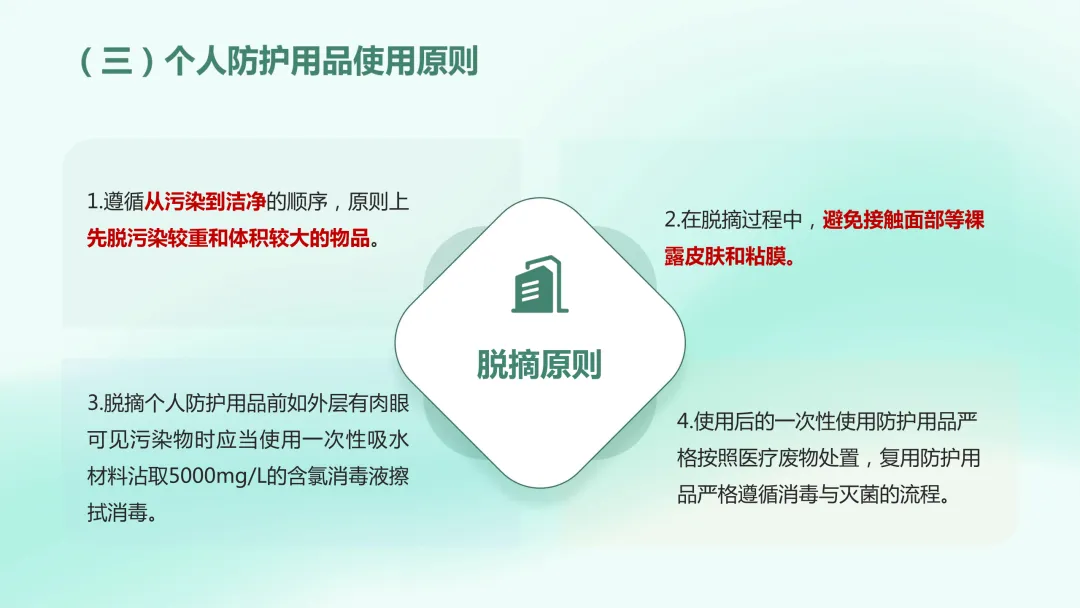 （三）个人防护用品使用原则

1.遵循从污染到洁净的顺序，原则上先脱污染较重和体积较大的物品。

2.在脱摘过程中，避免接触面部等裸露皮肤和粘膜。

脱摘原则

3.脱摘个人防护用品前如外层有肉眼可见污染物时应当使用一次性吸水材料沾取5000mg/L的含氯消毒液擦拭消毒。

4.使用后的一次性使用防护用品严格按照医疗废物处置，复用防护用品严格遵循消毒与灭菌的流程。